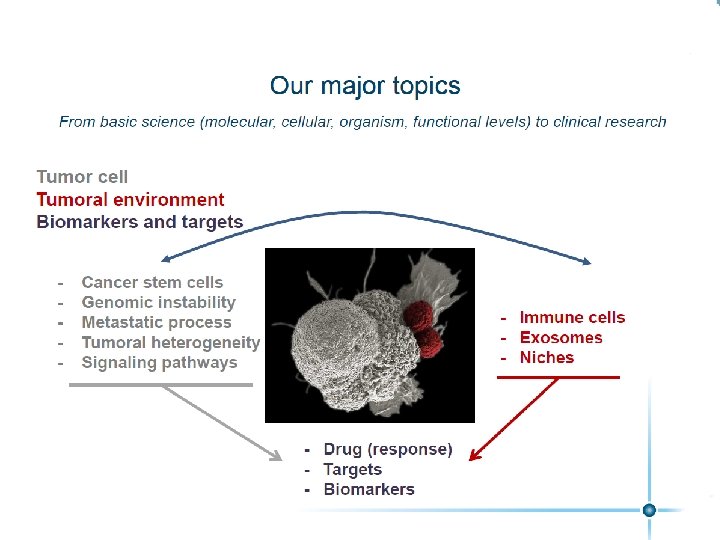 Our major topics

From basic science (molecular, cellular, organism, functional levels) to clinical research

Tumor cell
Tumoral environment
Biomarkers and targets

- Cancer stem cells
- Genomic instability
- Metastatic process
- Tumoral heterogeneity
- Signaling pathways

- Immune cells
- Exosomes
- Niches

- Drug (response)
- Targets
- Biomarkers